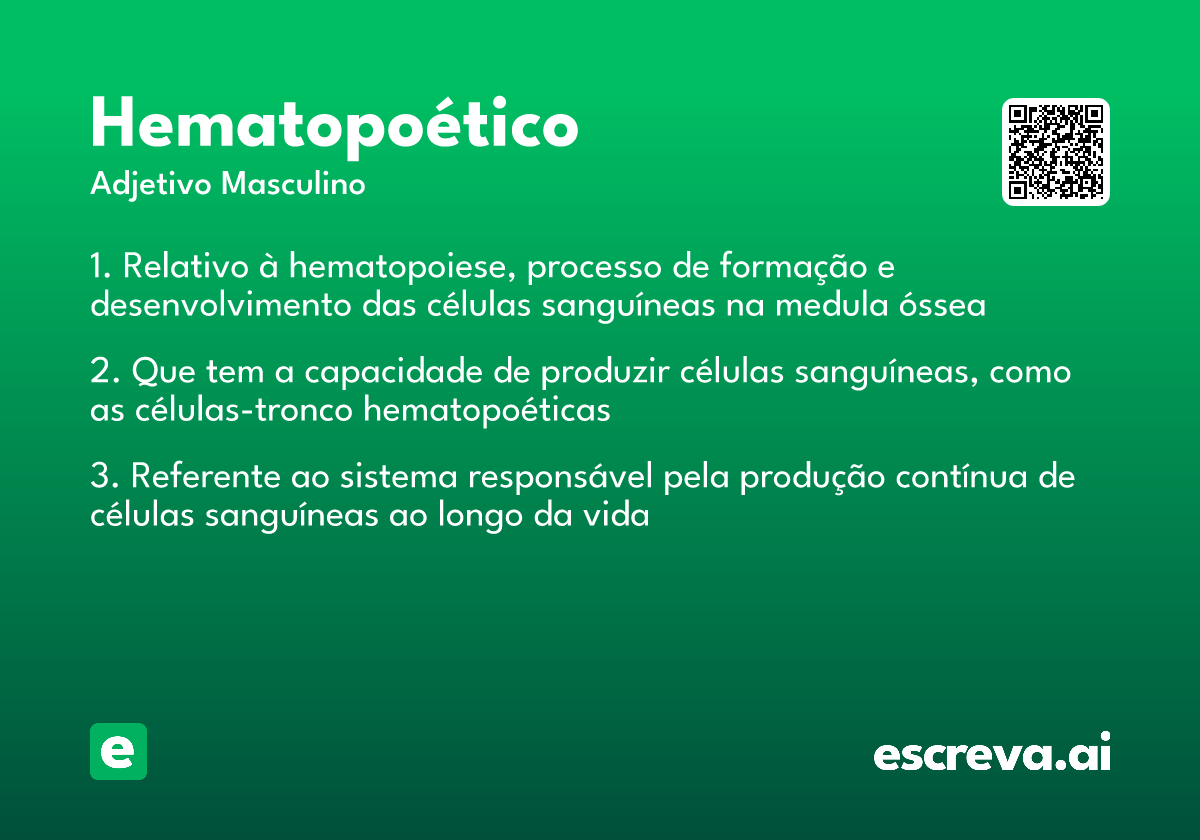 Hematopoético

Adjetivo Masculino

1. Relativo à hematopoiese, processo de formação e desenvolvimento das células sanguíneas na medula óssea

2. Que tem a capacidade de produzir células sanguíneas, como as células-tronco hematopoéticas

3. Referente ao sistema responsável pela produção contínua de células sanguíneas ao longo da vida

e

escreva.ai